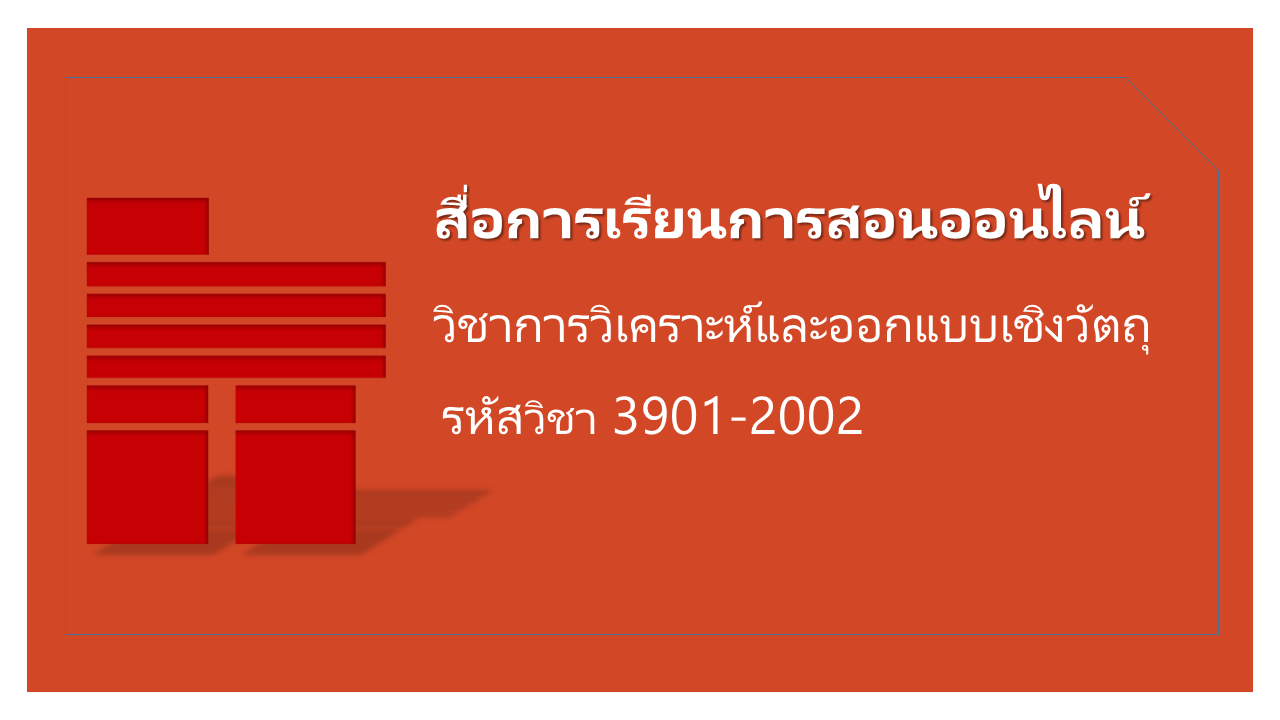 สื่อการเรียนการสอนออนไลน์

วิชาการวิเคราะห์และออกแบบเชิงวัตถุ

รหัสวิชา 3901-2002